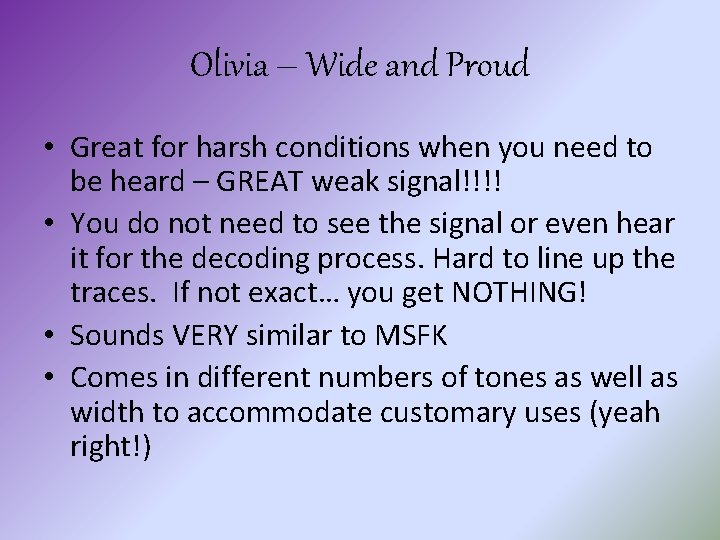 Olivia – Wide and Proud

• Great for harsh conditions when you need to be heard – GREAT weak signal!!!!
• You do not need to see the signal or even hear it for the decoding process. Hard to line up the traces. If not exact… you get NOTHING!
• Sounds VERY similar to MSFK
• Comes in different numbers of tones as well as width to accommodate customary uses (yeah right!)